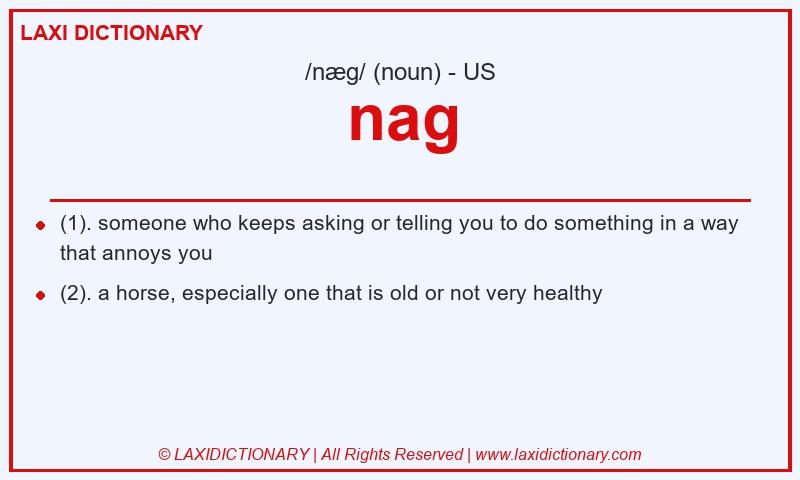 LAXI DICTIONARY

/næg/ (noun) - US

nag

(1). someone who keeps asking or telling you to do something in a way that annoys you

(2). a horse, especially one that is old or not very healthy

© LAXIDICTIONARY | All Rights Reserved | www.laxidictionary.com